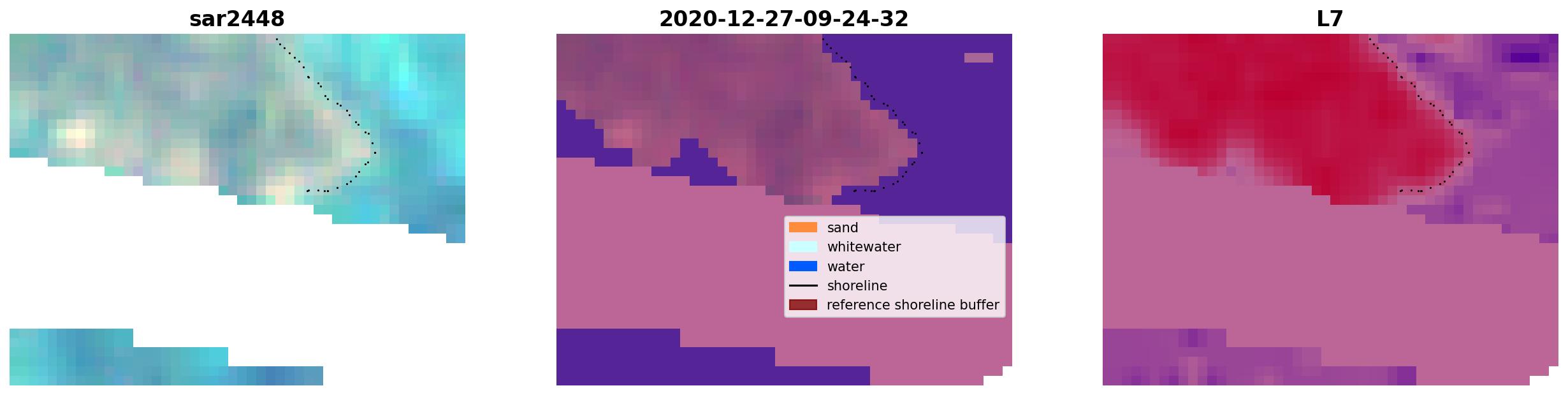 sar2448

2020-12-27-09-24-32

sand
whitewater
water
shoreline
reference shoreline buffer

L7